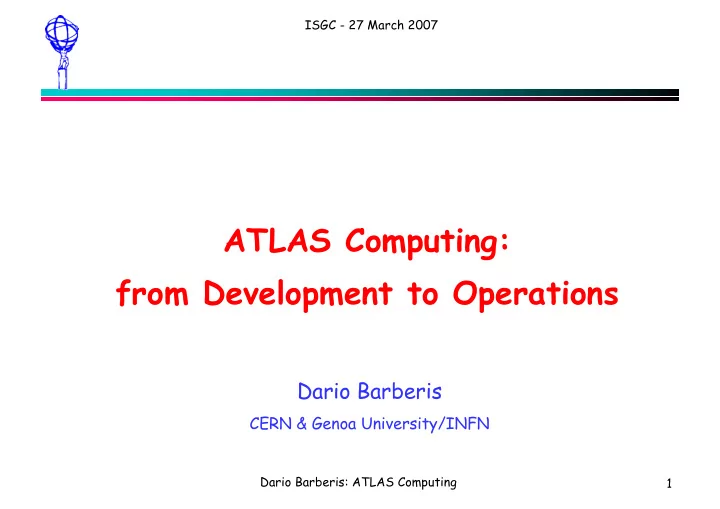 ISGC - 27 March 2007

ATLAS Computing:
from Development to Operations

Dario Barberis
CERN & Genoa University/INFN

Dario Barberis: ATLAS Computing

1